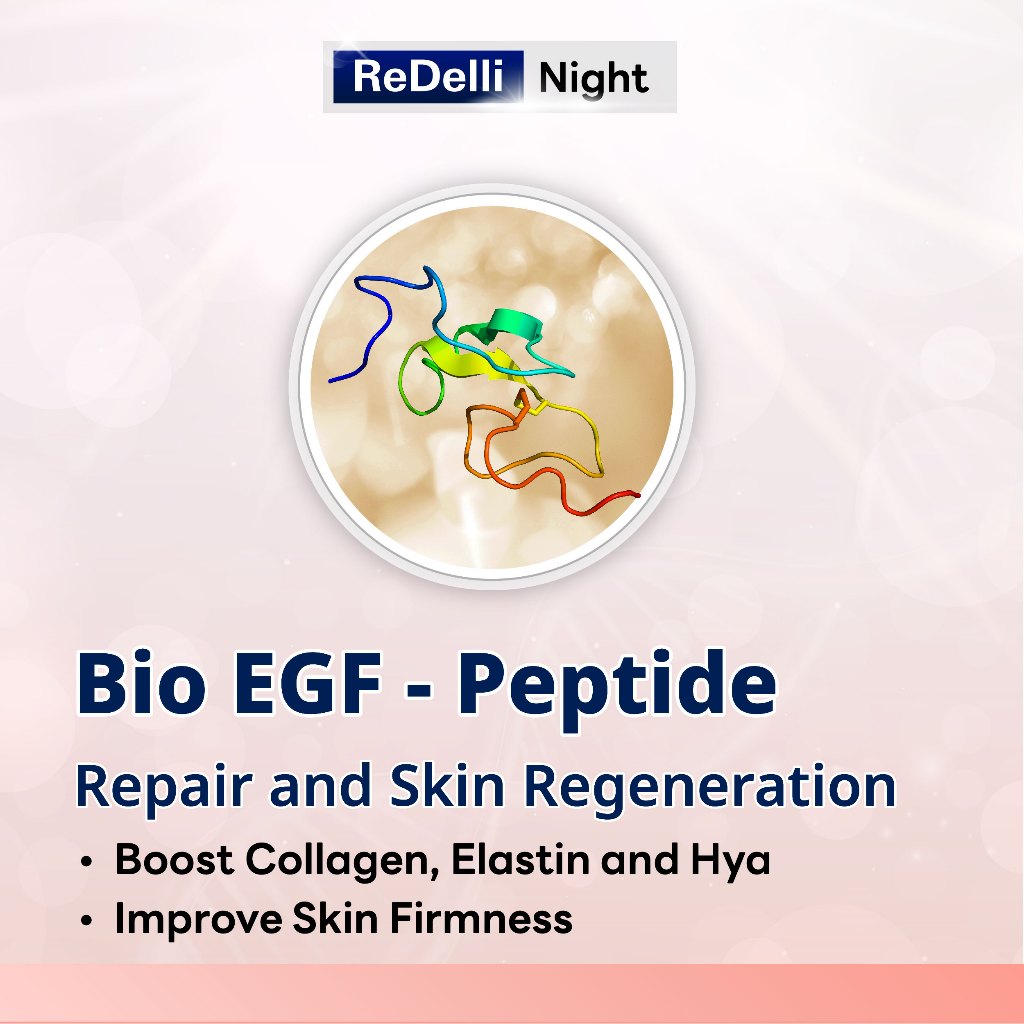 ReDelli Night

Bio EGF - Peptide

Repair and Skin Regeneration

• Boost Collagen, Elastin and Hya
• Improve Skin Firmness